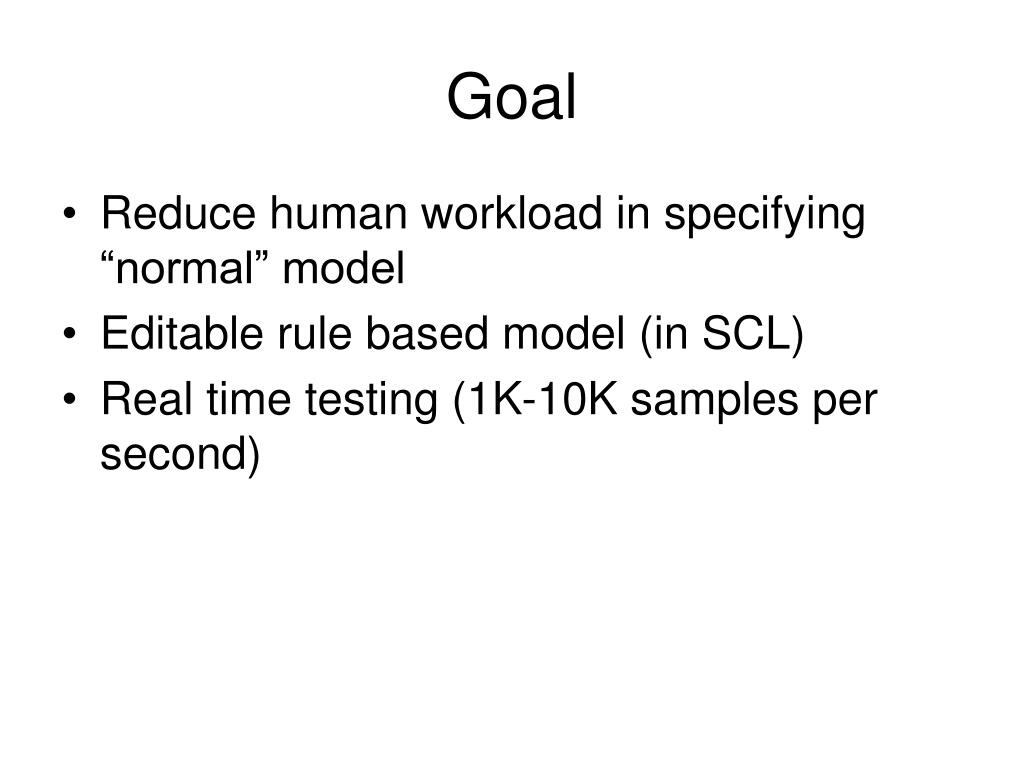 Goal

• Reduce human workload in specifying “normal” model
• Editable rule based model (in SCL)
• Real time testing (1K-10K samples per second)